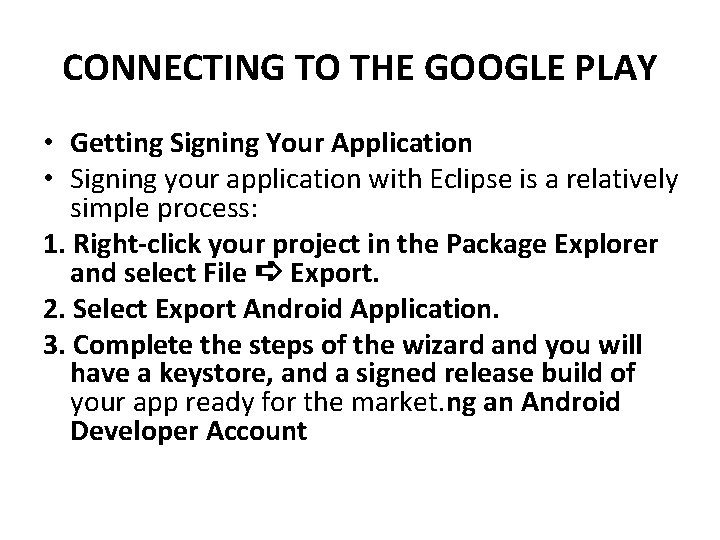 CONNECTING TO THE GOOGLE PLAY

• Getting Signing Your Application
• Signing your application with Eclipse is a relatively simple process:

1. Right-click your project in the Package Explorer and select File ➪ Export.
2. Select Export Android Application.
3. Complete the steps of the wizard and you will have a keystore, and a signed release build of your app ready for the market.ng an Android Developer Account